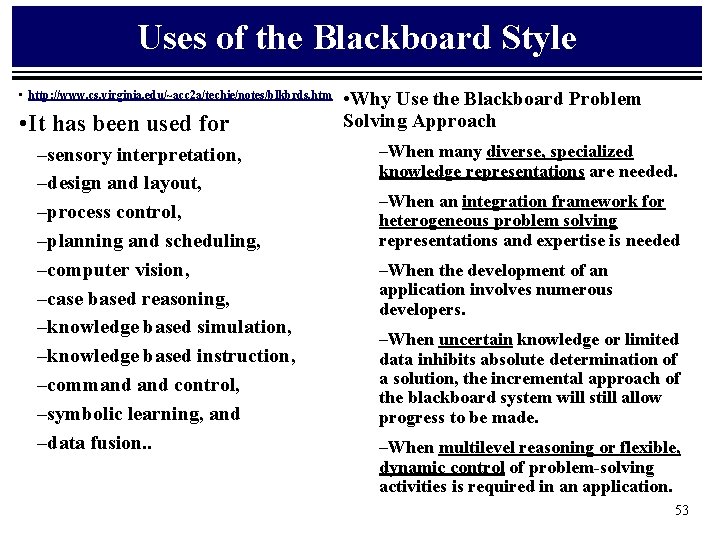 Uses of the Blackboard Style

▪ http://www.cs.virginia.edu/~acc2a/techie/notes/blkbrds.htm

•It has been used for

–sensory interpretation,

–design and layout,

–process control,

–planning and scheduling,

–computer vision,

–case based reasoning,

–knowledge based simulation,

–knowledge based instruction,

–command and control,

–symbolic learning, and

–data fusion..

•Why Use the Blackboard Problem Solving Approach

–When many diverse, specialized knowledge representations are needed.

–When an integration framework for heterogeneous problem solving representations and expertise is needed

–When the development of an application involves numerous developers.

–When uncertain knowledge or limited data inhibits absolute determination of a solution, the incremental approach of the blackboard system will still allow progress to be made.

–When multilevel reasoning or flexible, dynamic control of problem-solving activities is required in an application.

53